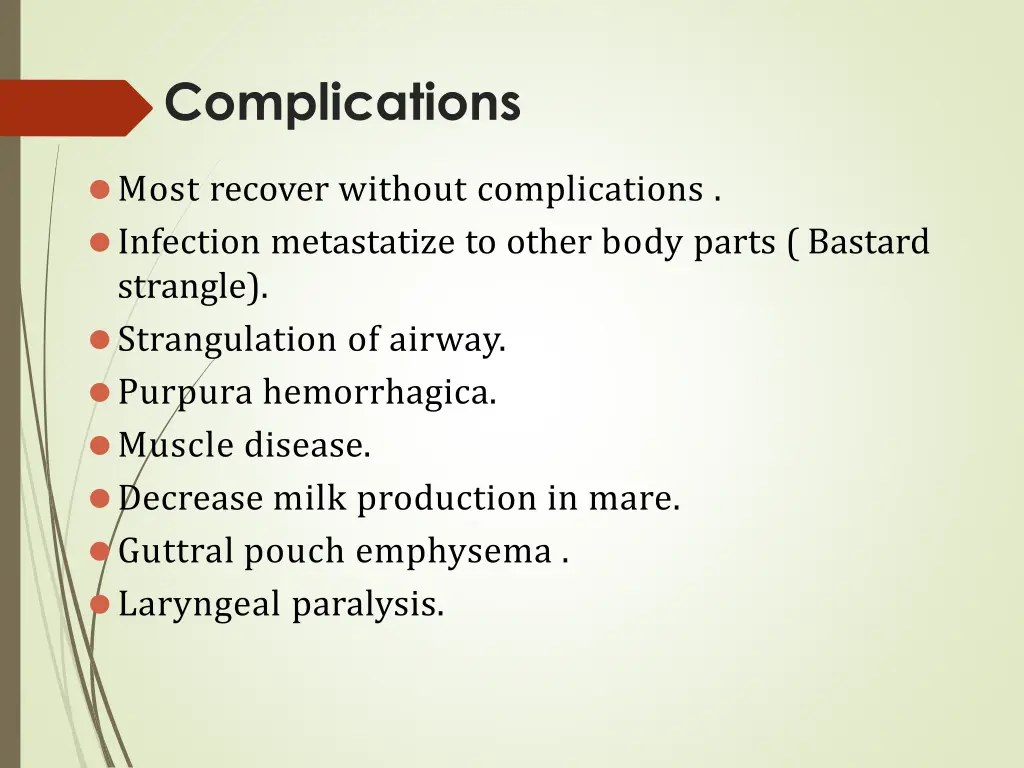 Complications

- Most recover without complications .
- Infection metastatize to other body parts ( Bastard strangle).
- Strangulation of airway.
- Purpura hemorrhagica.
- Muscle disease.
- Decrease milk production in mare.
- Guttral pouch emphysema .
- Laryngeal paralysis.